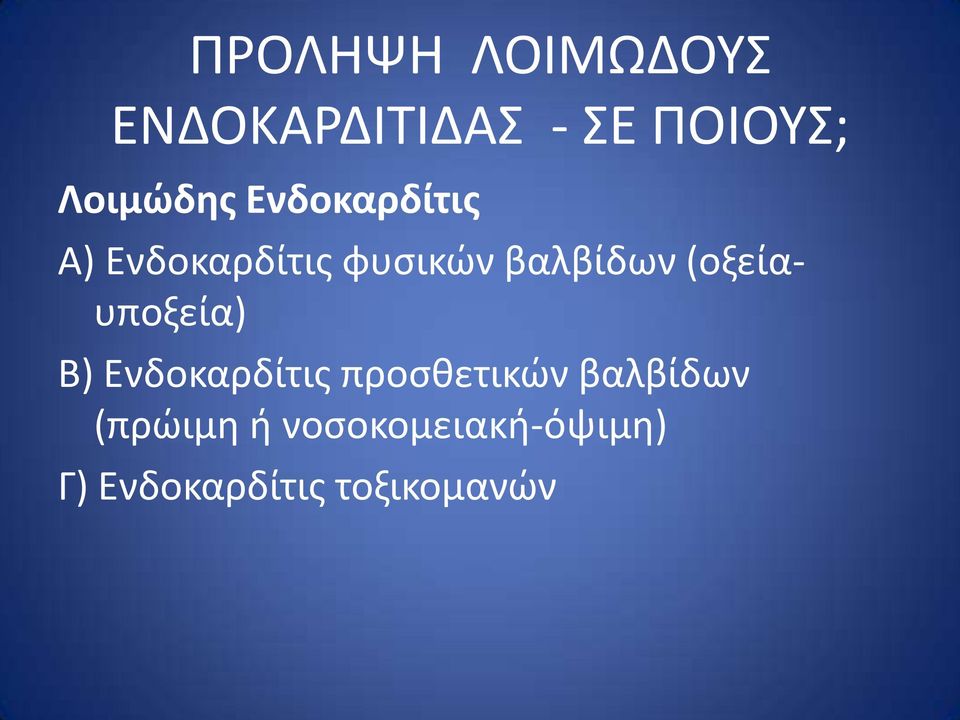 ΠΡΟΛΗΨΗ ΛΟΙΜΩΔΟΥΣ ΕΝΔΟΚΑΡΔΙΤΙΔΑΣ - ΣΕ ΠΟΙΟΥΣ;

Λοιμώδης Ενδοκαρδίτις

Α) Ενδοκαρδίτις φυσικών βαλβίδων (οξεία-υποξεία)

Β) Ενδοκαρδίτις προσθετικών βαλβίδων (πρώιμη ή νοσοκομειακή-όψιμη)

Γ) Ενδοκαρδίτις τοξικομανών